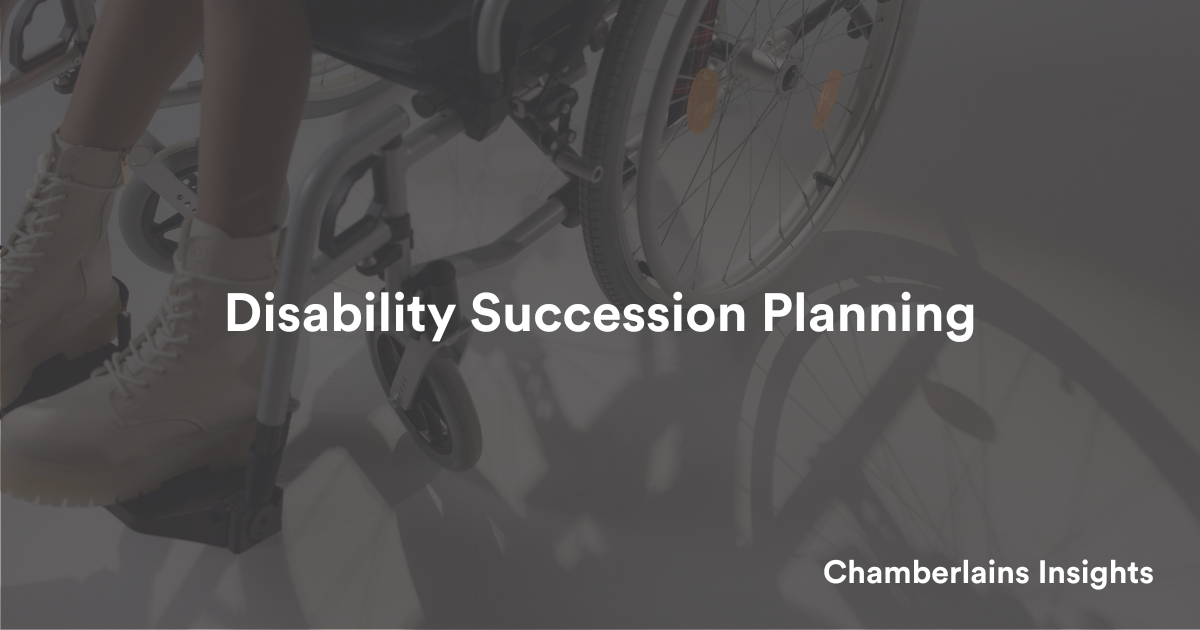 Disability Succession Planning

Chamberlains Insights